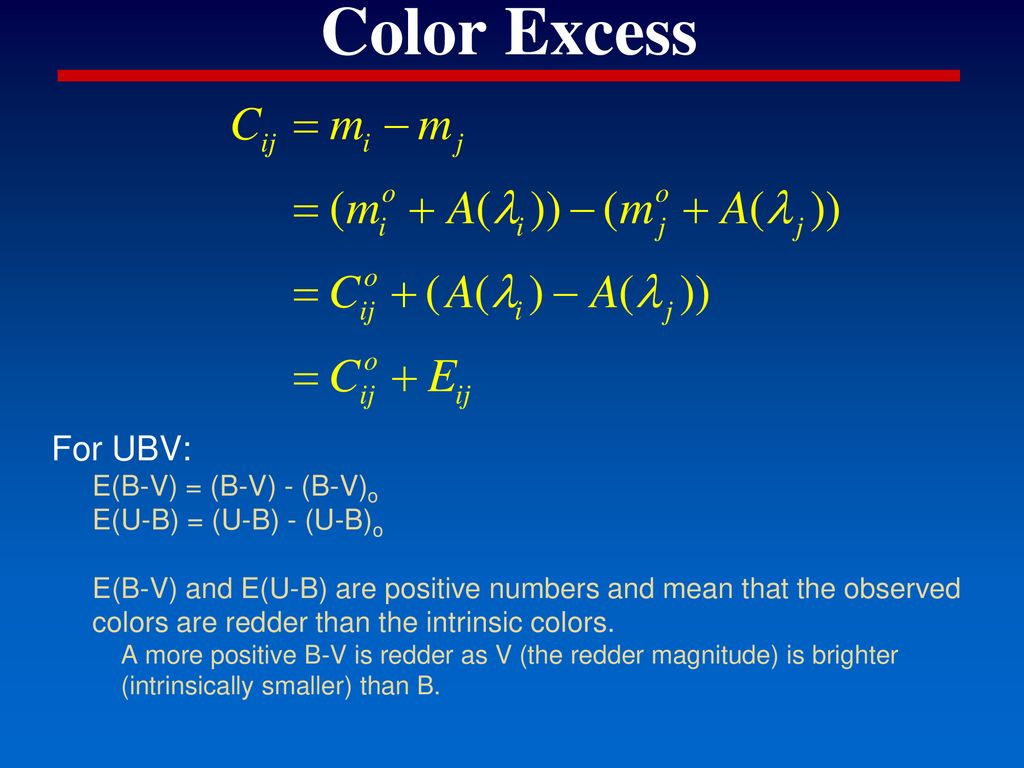 Color Excess

$C_{ij} = m_i - m_j$
$= (m_i^o + A(\lambda_i)) - (m_j^o + A(\lambda_j))$
$= C_{ij}^o + (A(\lambda_i) - A(\lambda_j))$
$= C_{ij}^o + E_{ij}$

For UBV:
E(B-V) = (B-V) - (B-V)$_o$
E(U-B) = (U-B) - (U-B)$_o$

E(B-V) and E(U-B) are positive numbers and mean that the observed colors are redder than the intrinsic colors.
A more positive B-V is redder as V (the redder magnitude) is brighter (intrinsically smaller) than B.